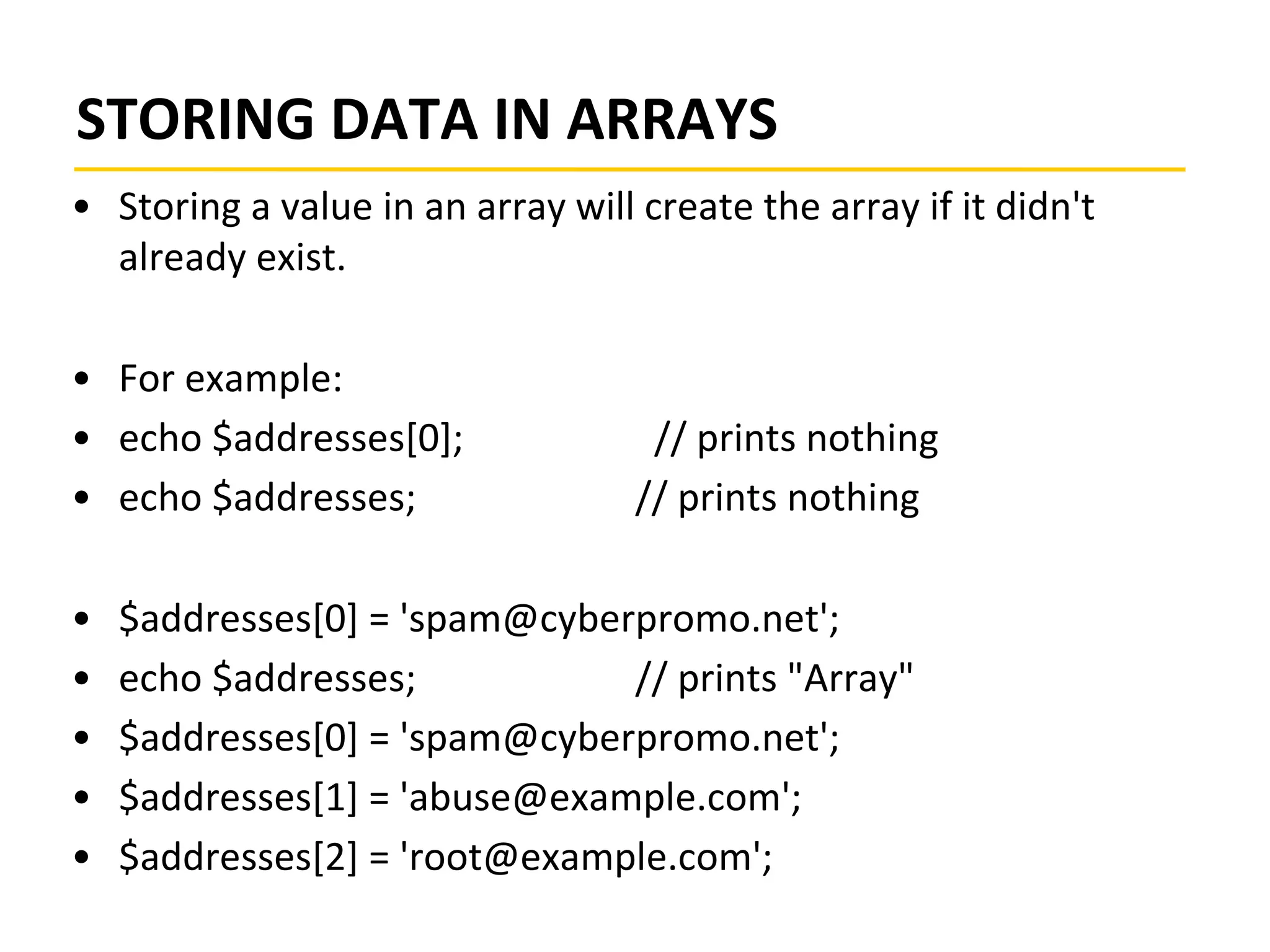 STORING DATA IN ARRAYS

• Storing a value in an array will create the array if it didn't already exist.

• For example:
• echo $addresses[0]; // prints nothing
• echo $addresses; // prints nothing

• $addresses[0] = 'spam@cyberpromo.net';
• echo $addresses; // prints "Array"
• $addresses[0] = 'spam@cyberpromo.net';
• $addresses[1] = 'abuse@example.com';
• $addresses[2] = 'root@example.com';